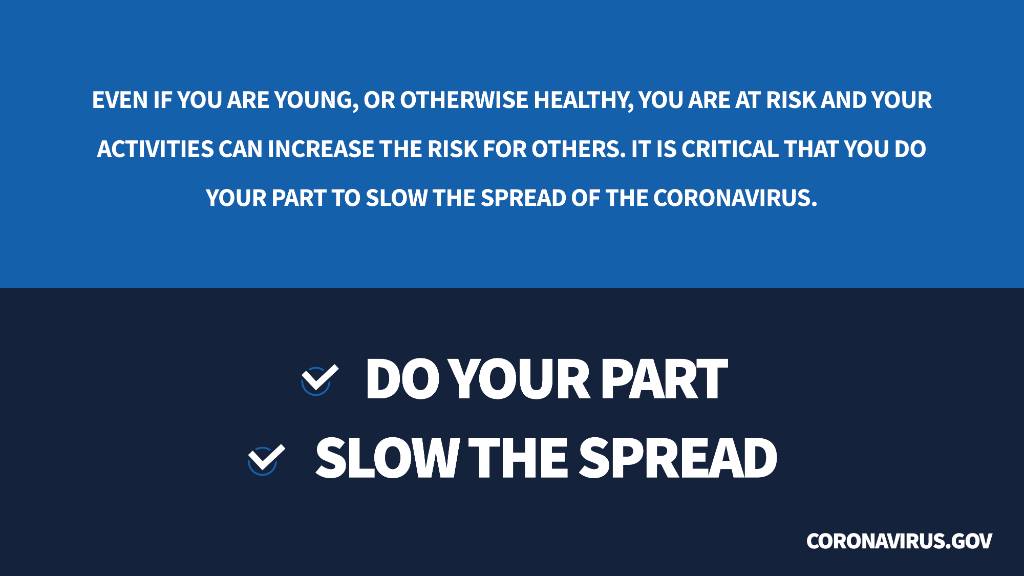 EVEN IF YOU ARE YOUNG, OR OTHERWISE HEALTHY, YOU ARE AT RISK AND YOUR ACTIVITIES CAN INCREASE THE RISK FOR OTHERS. IT IS CRITICAL THAT YOU DO YOUR PART TO SLOW THE SPREAD OF THE CORONAVIRUS.

DO YOUR PART
SLOW THE SPREAD

CORONAVIRUS.GOV